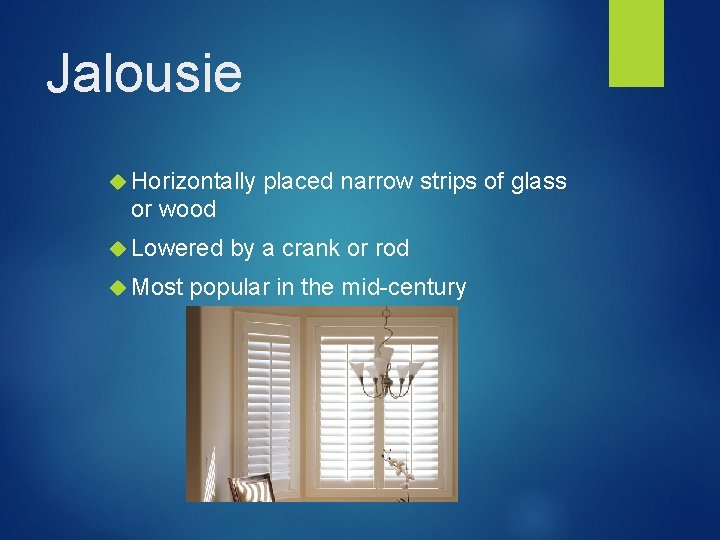 Jalousie

Horizontally placed narrow strips of glass or wood

Lowered by a crank or rod

Most popular in the mid-century